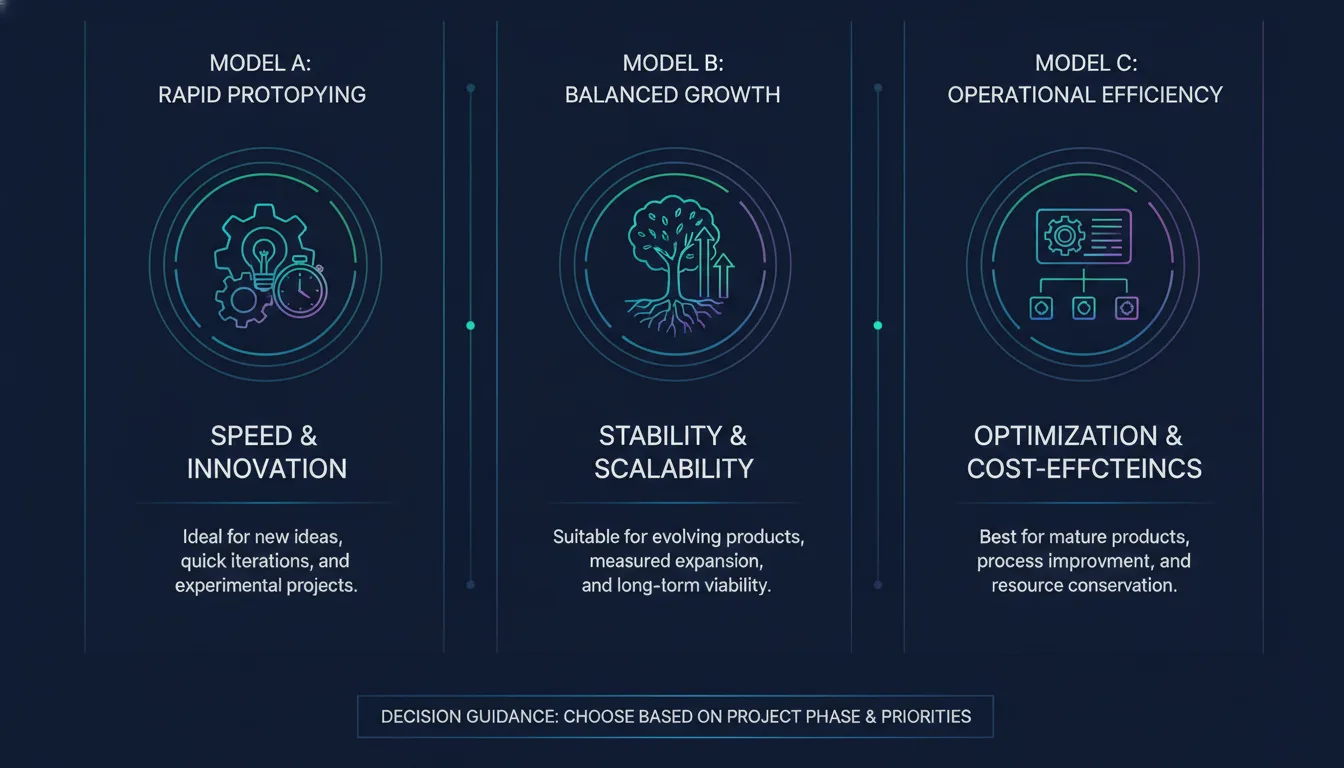 MODEL A:
RAPID PROTOPYING

SPEED &
INNOVATION

Ideal for new ideas, quick iterations, and experimental projects.

MODEL B:
BALANCED GROWTH

STABILITY &
SCALABILITY

Suitable for evolving products, measured expansion, and long-torm viability.

MODEL C:
OPERATIONAL EFFICIENCY

OPTIMIZATION &
COST-EFFCTEINCS

Best for mature products, process improvment, and resource conservation.

DECISION GUIDANCE: CHOOSE BASED ON PROJECT PHASE & PRIORITIES